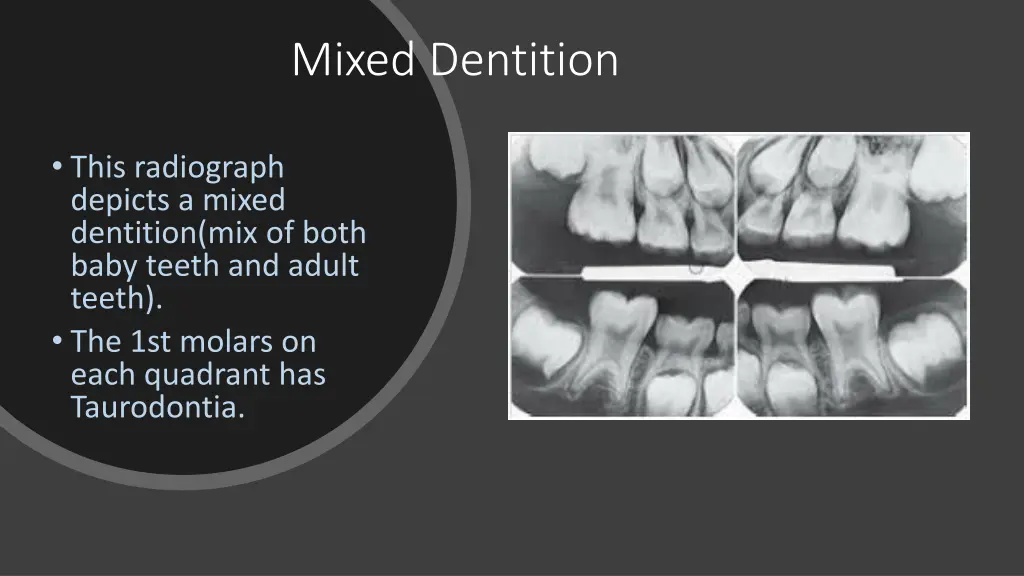 Mixed Dentition

• This radiograph depicts a mixed dentition(mix of both baby teeth and adult teeth).
• The 1st molars on each quadrant has Taurodontia.